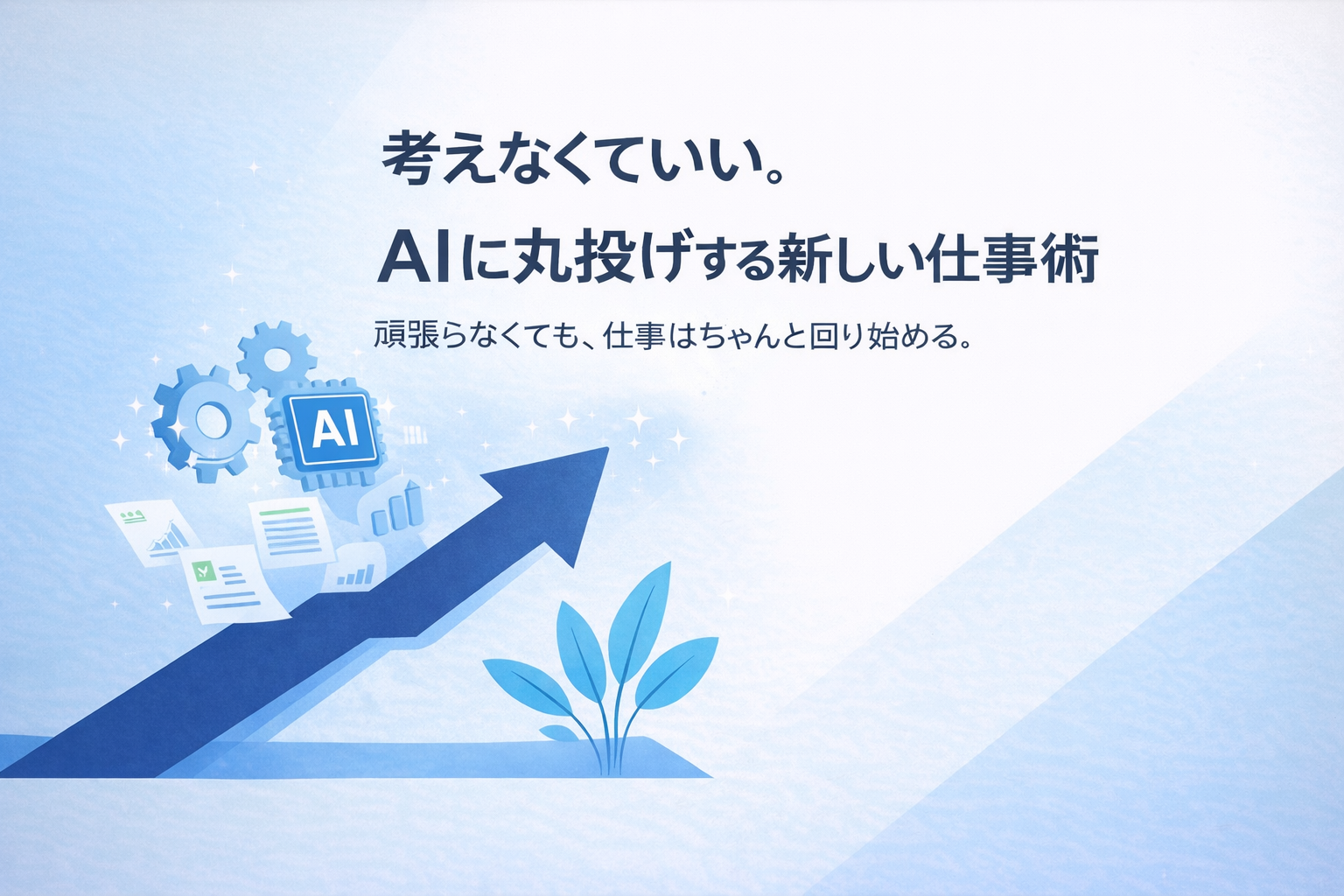 考えなくていい。

AIに丸投げする新しい仕事術

頑張らなくても、仕事はちゃんと回り始める。

AI